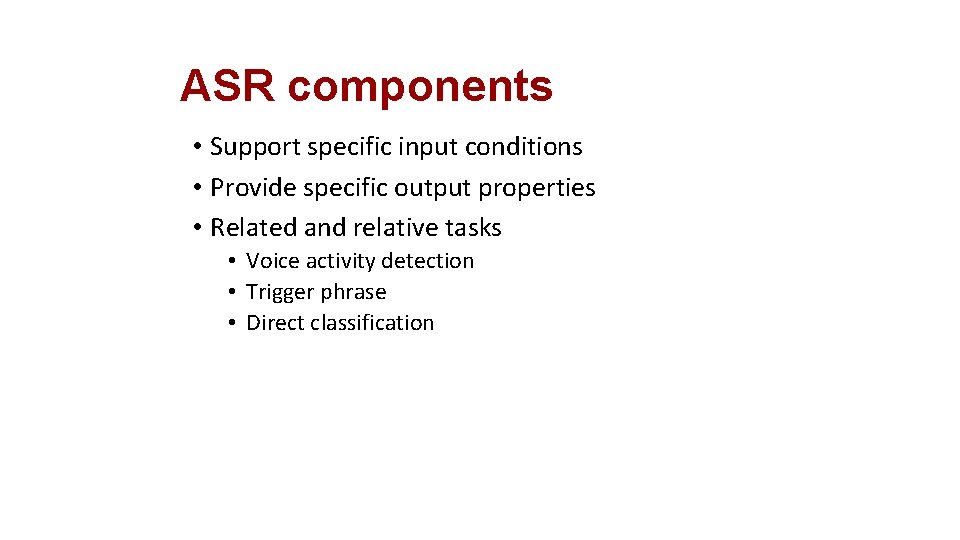 ASR components

• Support specific input conditions
• Provide specific output properties
• Related and relative tasks
  • Voice activity detection
  • Trigger phrase
  • Direct classification